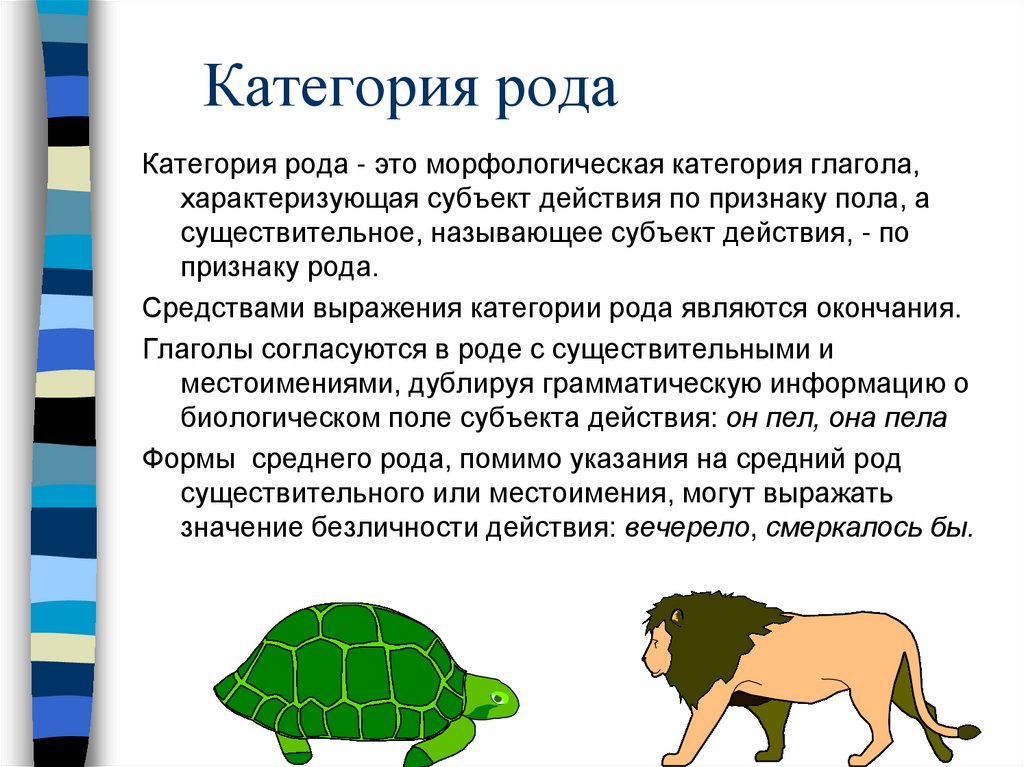 Категория рода

Категория рода - это морфологическая категория глагола, характеризующая субъект действия по признаку пола, а существительное, называющее субъект действия, - по признаку рода.

Средствами выражения категории рода являются окончания.

Глаголы согласуются в роде с существительными и местоимениями, дублируя грамматическую информацию о биологическом поле субъекта действия: он пел, она пела

Формы среднего рода, помимо указания на средний род существительного или местоимения, могут выражать значение безличности действия: вечерело, смеркалось бы.